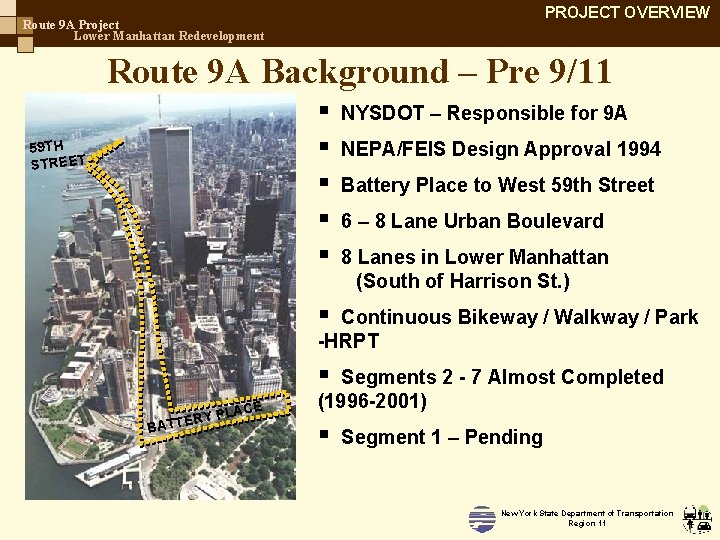 Route 9A Project
Lower Manhattan Redevelopment

PROJECT OVERVIEW

Route 9A Background – Pre 9/11

59TH STREET

BATTERY PLACE

▪ NYSDOT – Responsible for 9A

▪ NEPA/FEIS Design Approval 1994

▪ Battery Place to West 59th Street

▪ 6 – 8 Lane Urban Boulevard

▪ 8 Lanes in Lower Manhattan (South of Harrison St.)

▪ Continuous Bikeway / Walkway / Park -HRPT

▪ Segments 2 - 7 Almost Completed (1996-2001)

▪ Segment 1 – Pending

New York State Department of Transportation
Region 11